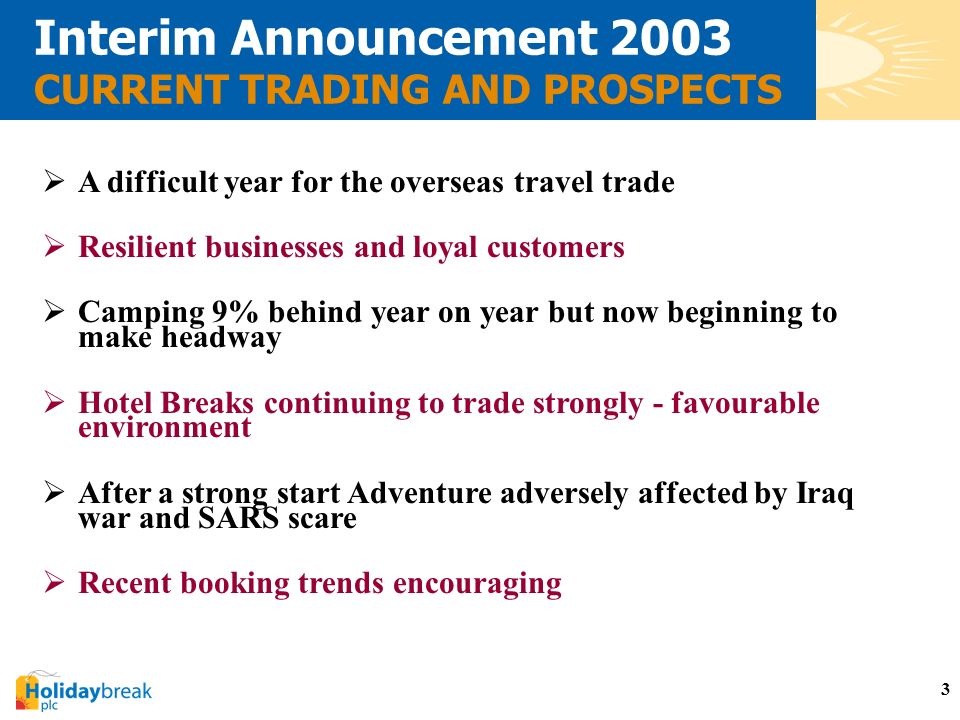 Interim Announcement 2003
CURRENT TRADING AND PROSPECTS

➢ A difficult year for the overseas travel trade

➢ Resilient businesses and loyal customers

➢ Camping 9% behind year on year but now beginning to make headway

➢ Hotel Breaks continuing to trade strongly - favourable environment

➢ After a strong start Adventure adversely affected by Iraq war and SARS scare

➢ Recent booking trends encouraging

Holidaybreak plc

3